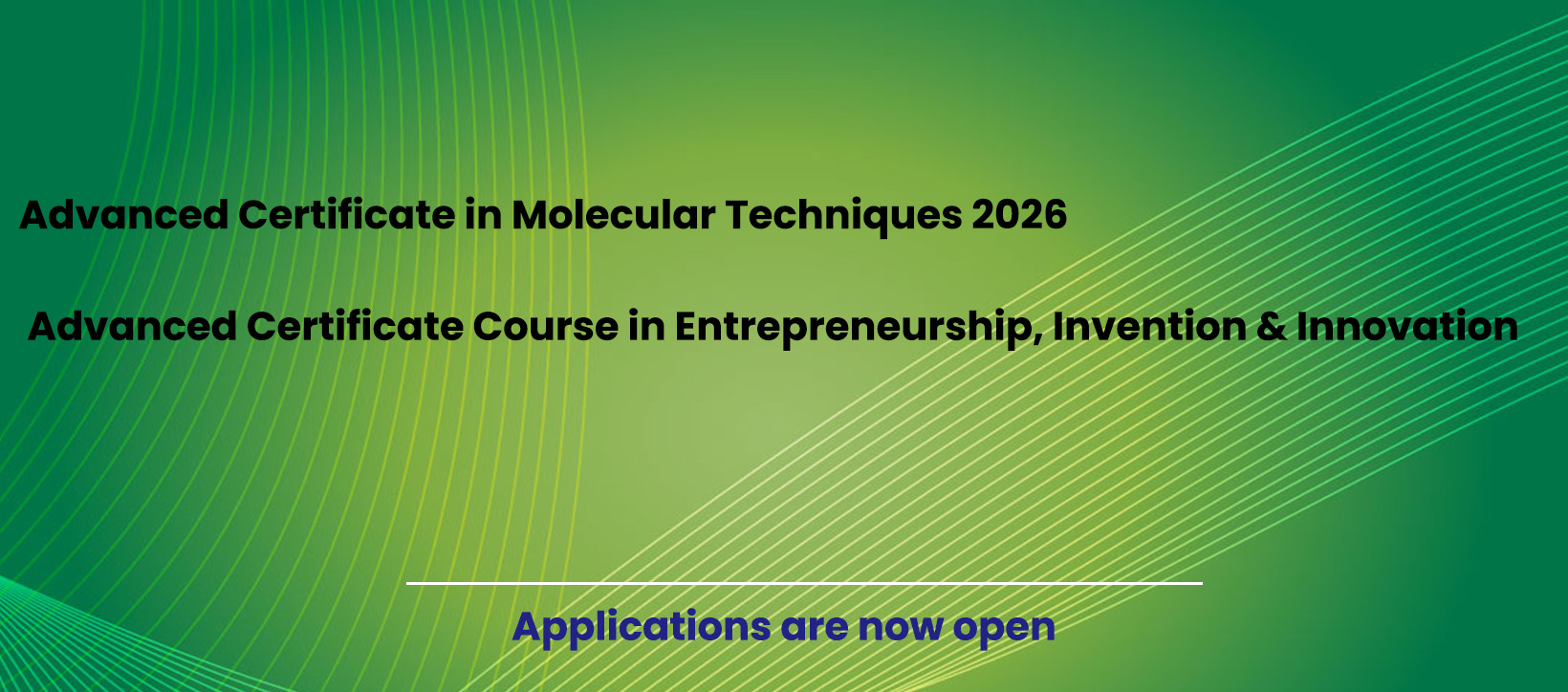 Advanced Certificate in Molecular Techniques 2026

Advanced Certificate Course in Entrepreneurship, Invention & Innovation

Applications are now open